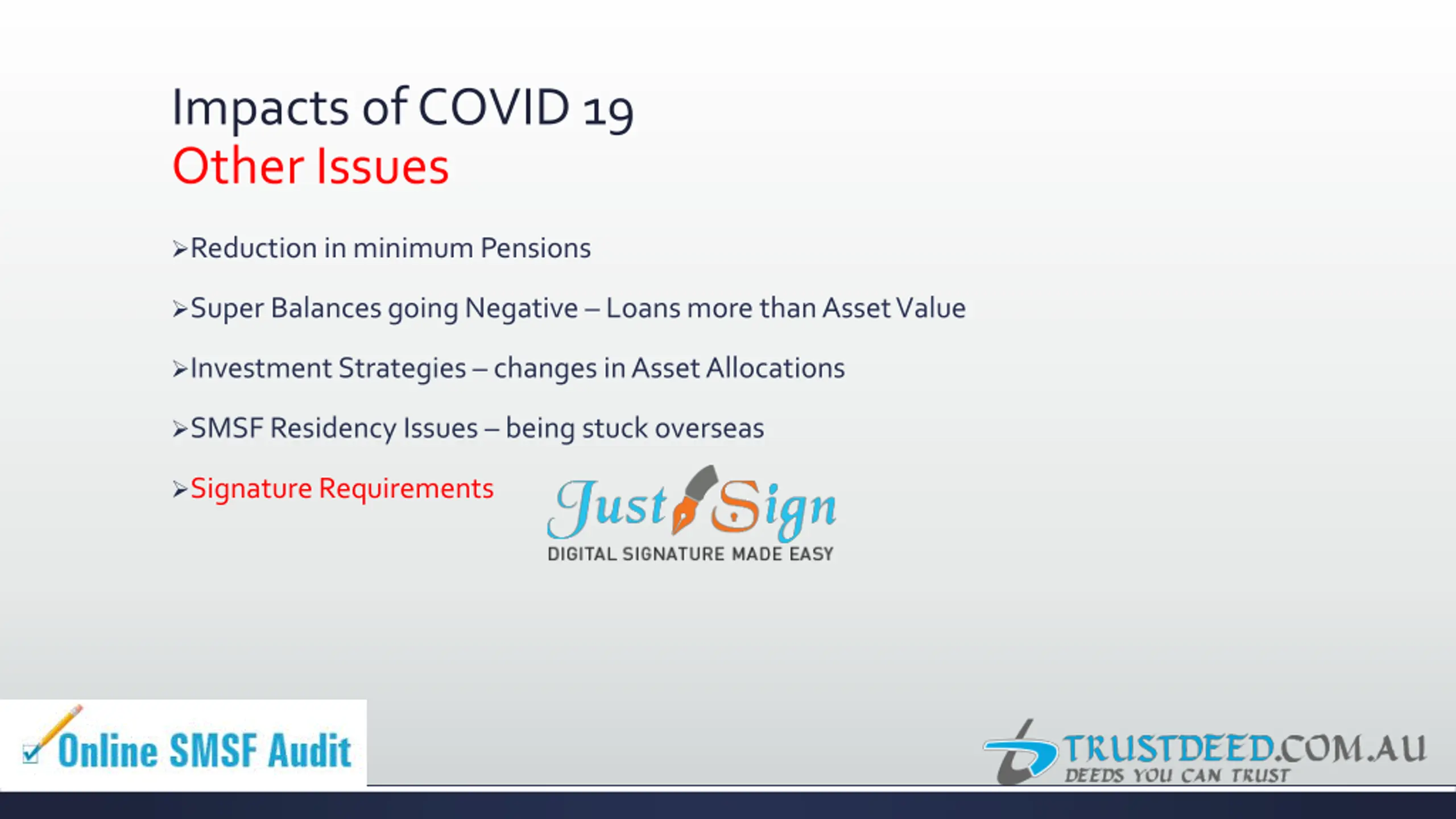 Impacts of COVID 19
Other Issues

➢Reduction in minimum Pensions

➢Super Balances going Negative – Loans more than Asset Value

➢Investment Strategies – changes in Asset Allocations

➢SMSF Residency Issues – being stuck overseas

➢Signature Requirements

Just Sign
DIGITAL SIGNATURE MADE EASY

Online SMSF Audit

TRUSTDEED.COM.AU
DEEDS YOU CAN TRUST